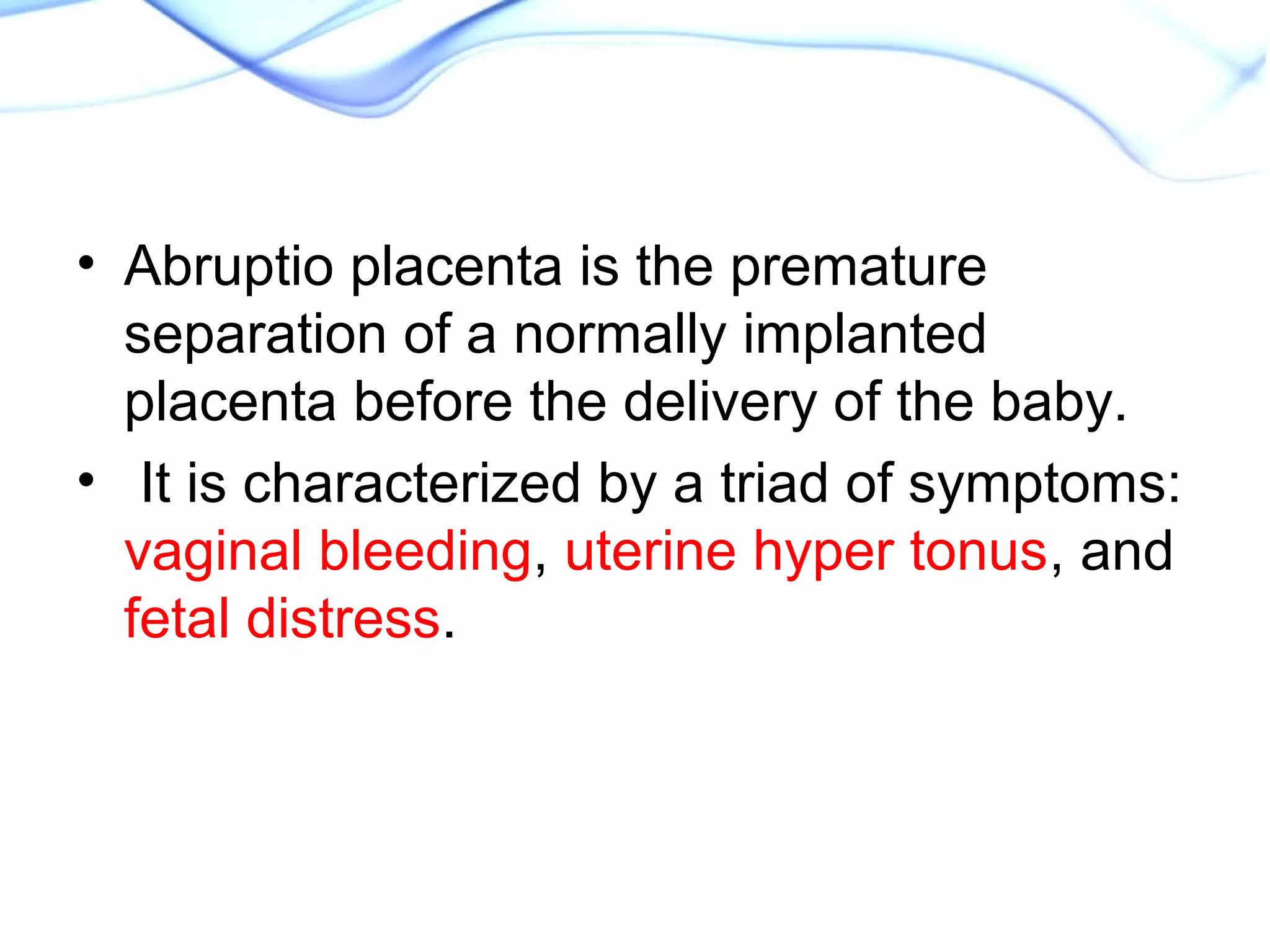 • Abruptio placenta is the premature separation of a normally implanted placenta before the delivery of the baby.

• It is characterized by a triad of symptoms: vaginal bleeding, uterine hyper tonus, and fetal distress.